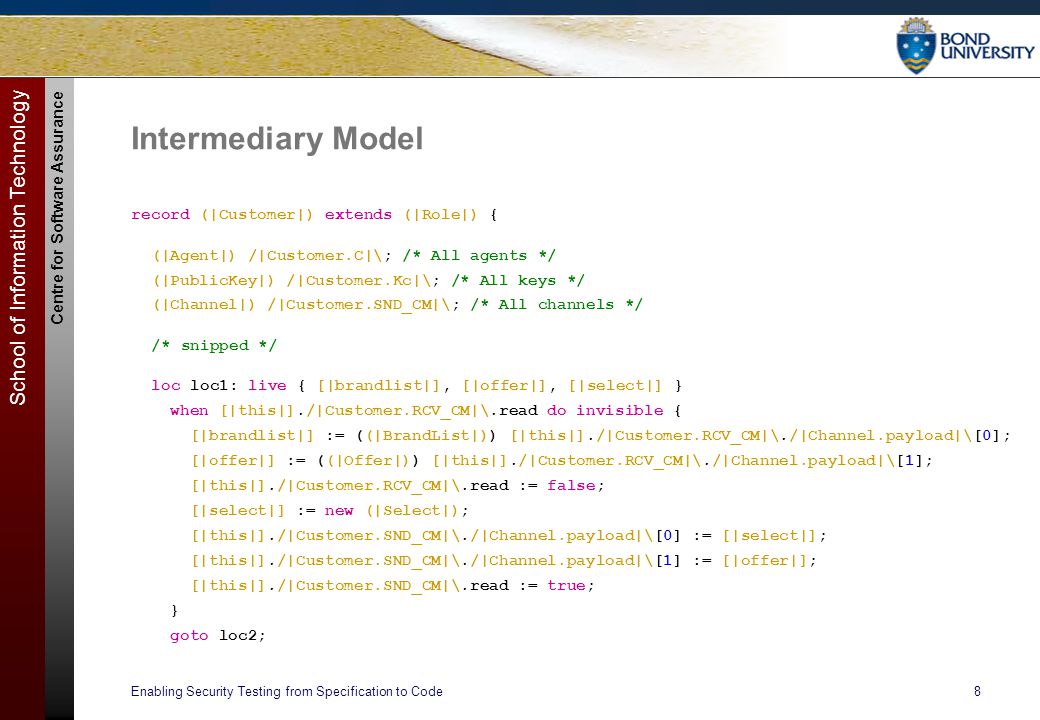 BOND UNIVERSITY

School of Information Technology

Centre for Software Assurance

Intermediary Model

record (|Customer|) extends (|Role|) {

(|Agent|) /|Customer.C|\; /* All agents */
(|PublicKey|) /|Customer.Kc|\; /* All keys */
(|Channel|) /|Customer.SND_CM|\; /* All channels */

/* snipped */

loc loc1: live { [|brandlist|], [|offer|], [|select|] }
when [|this|]./|Customer.RCV_CM|\.read do invisible {
[|brandlist|] := ((|BrandList|)) [|this|]./|Customer.RCV_CM|\./|Channel.payload|\[0];
[|offer|] := ((|Offer|)) [|this|]./|Customer.RCV_CM|\./|Channel.payload|\[1];
[|this|]./|Customer.RCV_CM|\.read := false;
[|select|] := new (|Select|);
[|this|]./|Customer.SND_CM|\./|Channel.payload|\[0] := [|select|];
[|this|]./|Customer.SND_CM|\./|Channel.payload|\[1] := [|offer|];
[|this|]./|Customer.SND_CM|\.read := true;
}
goto loc2;

Enabling Security Testing from Specification to Code

8